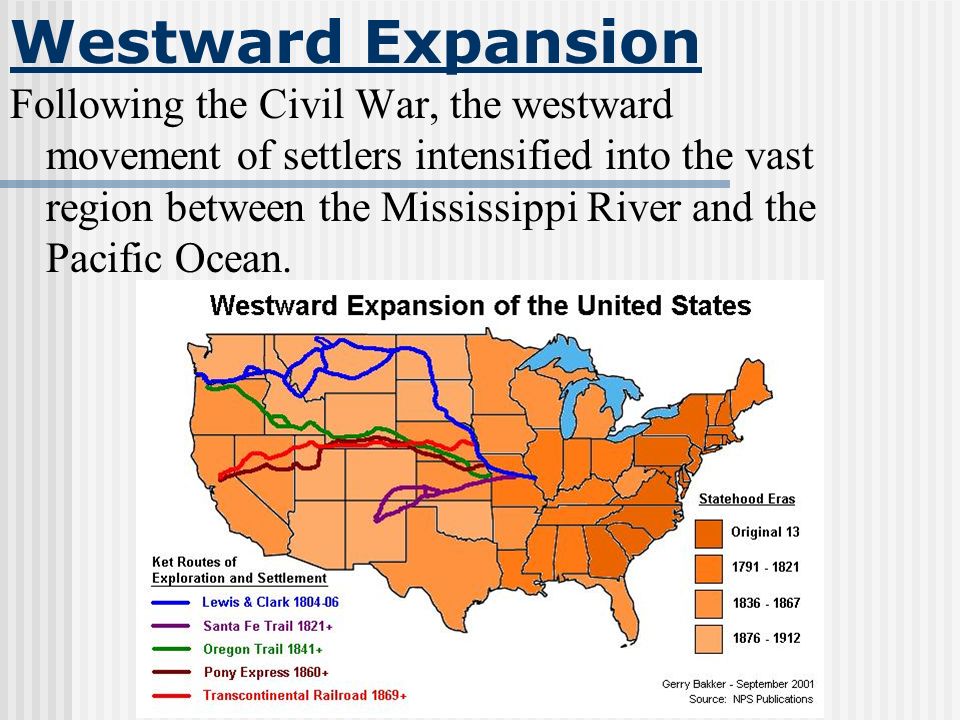 Westward Expansion

Following the Civil War, the westward movement of settlers intensified into the vast region between the Mississippi River and the Pacific Ocean.

Westward Expansion of the United States

Ket Routes of Exploration and Settlement
Lewis & Clark 1804-06
Santa Fe Trail 1821+
Oregon Trail 1841+
Pony Express 1860+
Transcontinental Railroad 1869+

Statehood Eras
Original 13
1791 - 1821
1836 - 1867
1876 - 1912

Gerry Bakker - September 2001
Source: NPS Publications